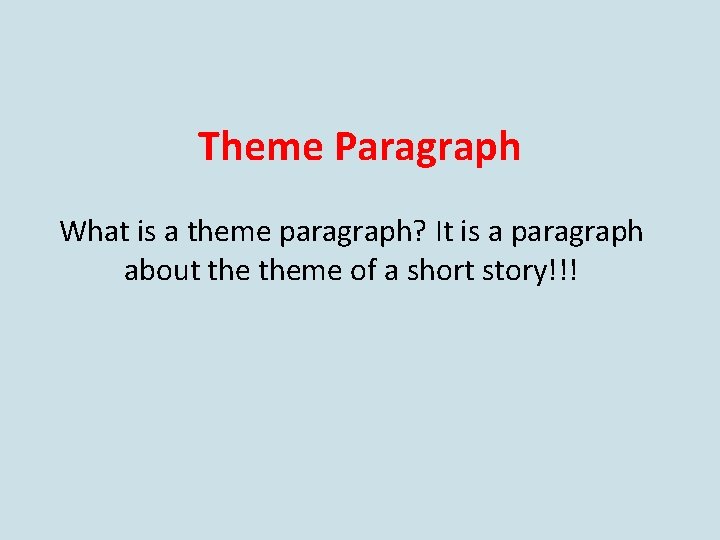 Theme Paragraph

What is a theme paragraph? It is a paragraph about the theme of a short story!!!